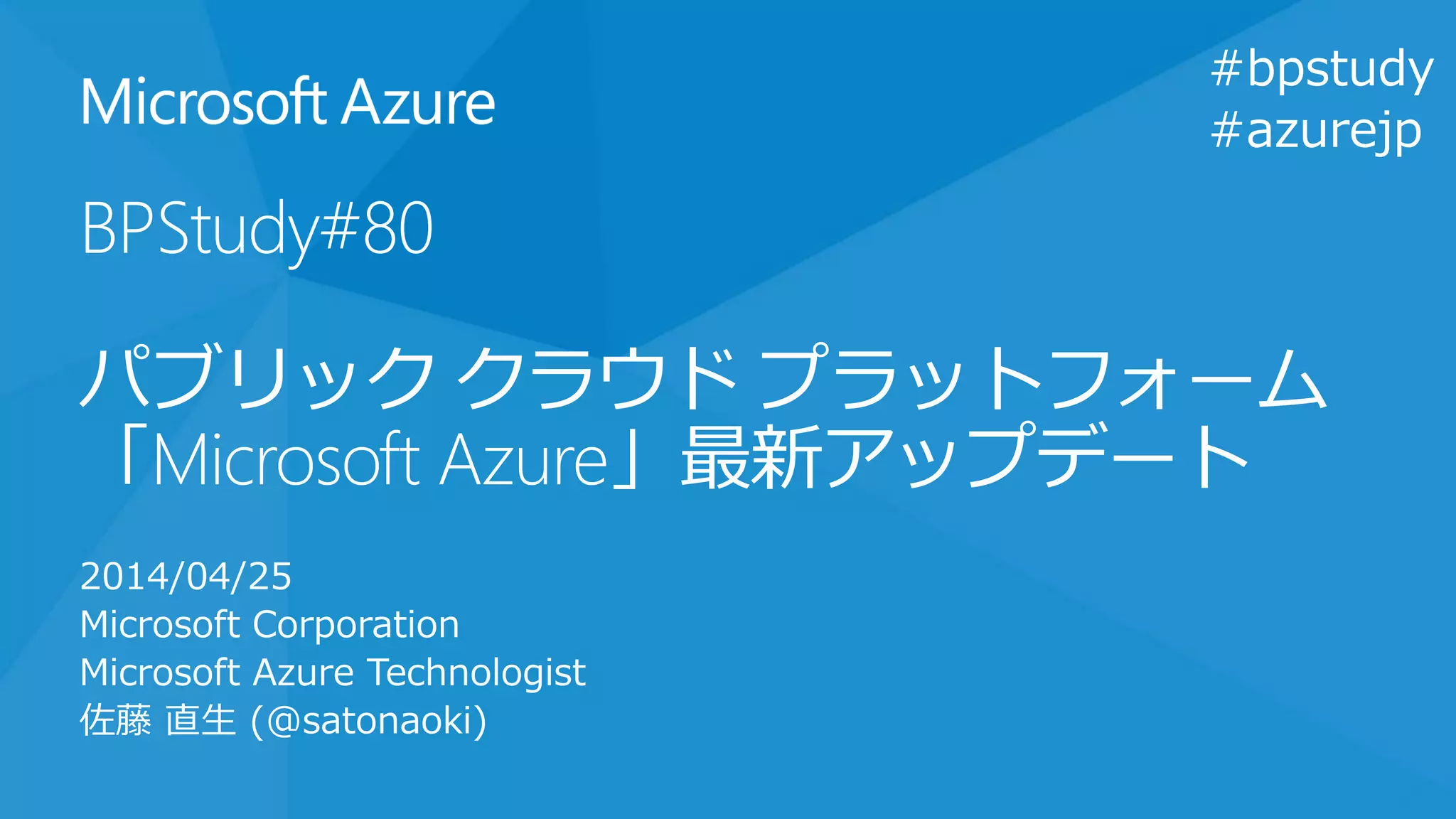 Microsoft Azure

#bpstudy
#azurejp

BPStudy#80

パブリック クラウド プラットフォーム
「Microsoft Azure」最新アップデート

2014/04/25
Microsoft Corporation
Microsoft Azure Technologist
佐藤 直生 (@satonaoki)